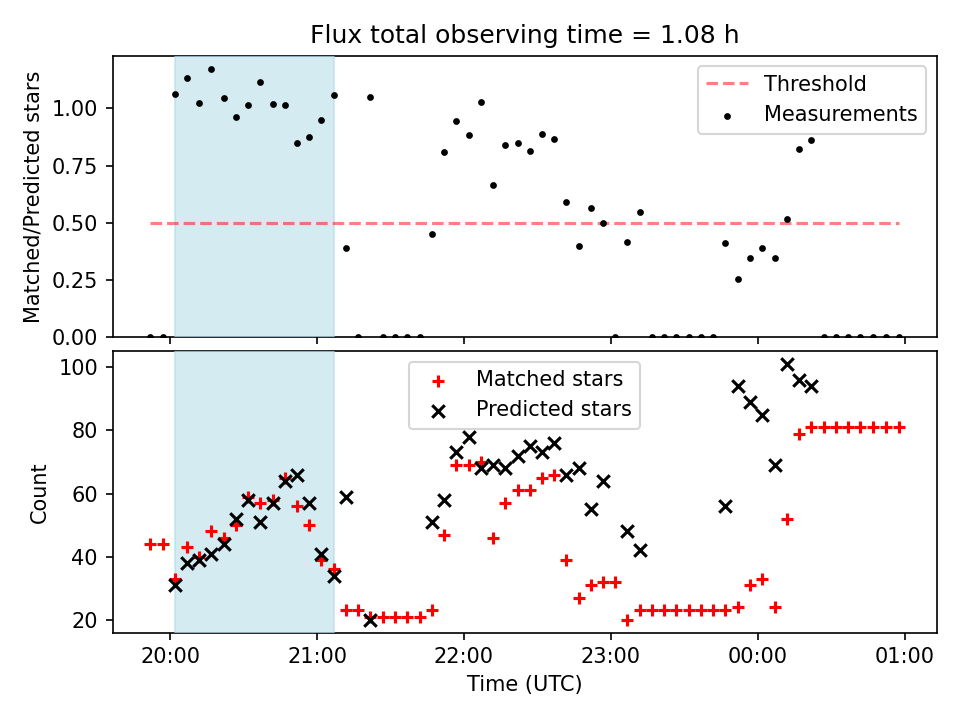 Flux total observing time = 1.08 h

Matched/Predicted stars

1.00
0.75
0.50
0.25
0.00

Threshold
Measurements

Count

100
80
60
40
20

Matched stars
Predicted stars

20:00
21:00
22:00
23:00
00:00
01:00

Time (UTC)